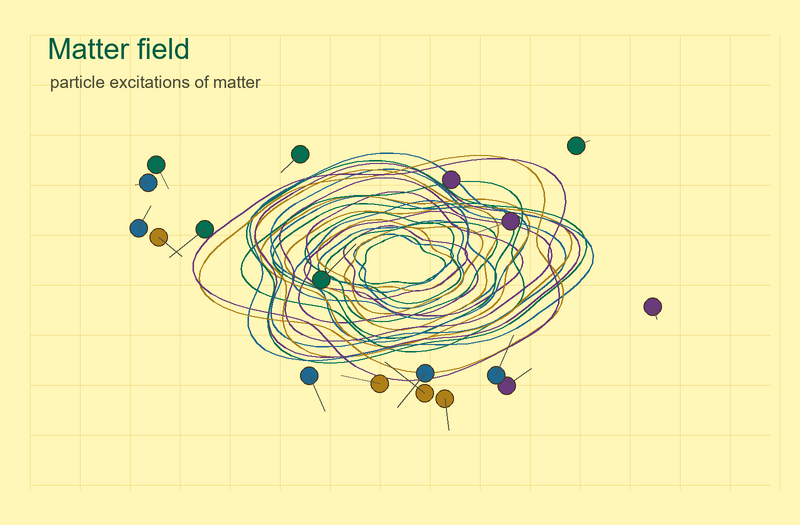 Matter field
particle excitations of matter